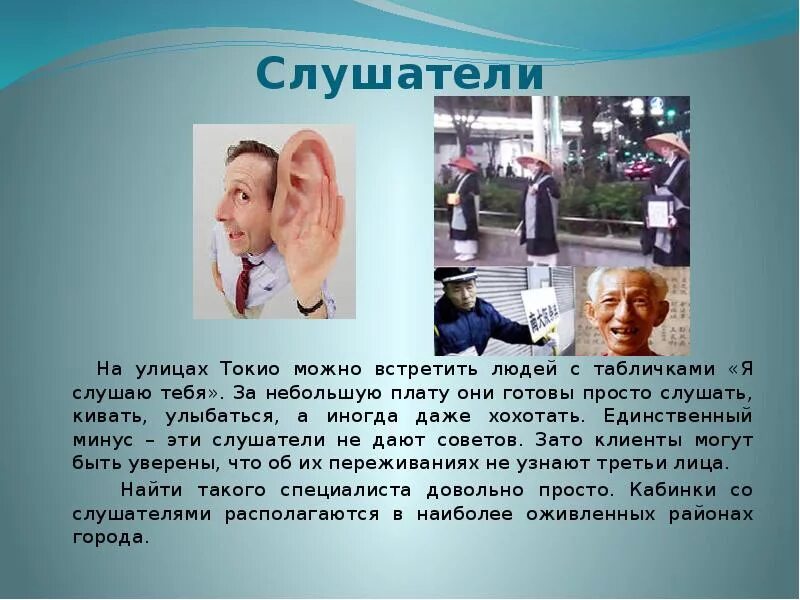 Слушатели

На улицах Токио можно встретить людей с табличками «Я слушаю тебя». За небольшую плату они готовы просто слушать, кивать, улыбаться, а иногда даже хохотать. Единственный минус – эти слушатели не дают советов. Зато клиенты могут быть уверены, что об их переживаниях не узнают третьи лица.

Найти такого специалиста довольно просто. Кабинки со слушателями располагаются в наиболее оживленных районах города.